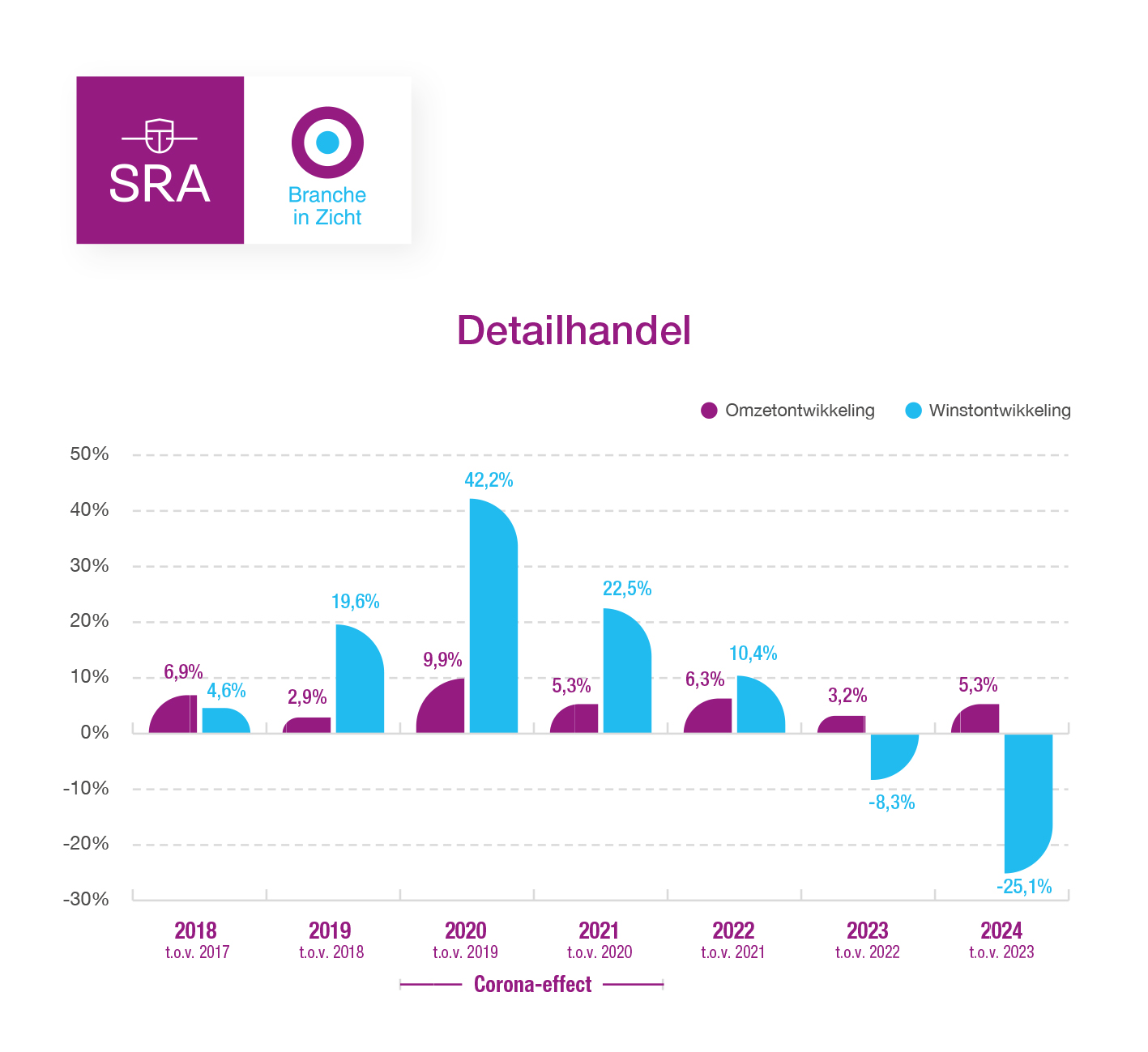 SRA

Branche in Zicht

Detailhandel

Omzetontwikkeling Winstontwikkeling

50%
40%
30%
20%
10%
0%
-10%
-20%
-30%

6,9% 4,6%
2,9% 19,6%
9,9% 42,2%
5,3% 22,5%
6,3% 10,4%
3,2% -8,3%
5,3% -25,1%

2018 t.o.v. 2017
2019 t.o.v. 2018
2020 t.o.v. 2019
2021 t.o.v. 2020
2022 t.o.v. 2021
2023 t.o.v. 2022
2024 t.o.v. 2023

Corona-effect